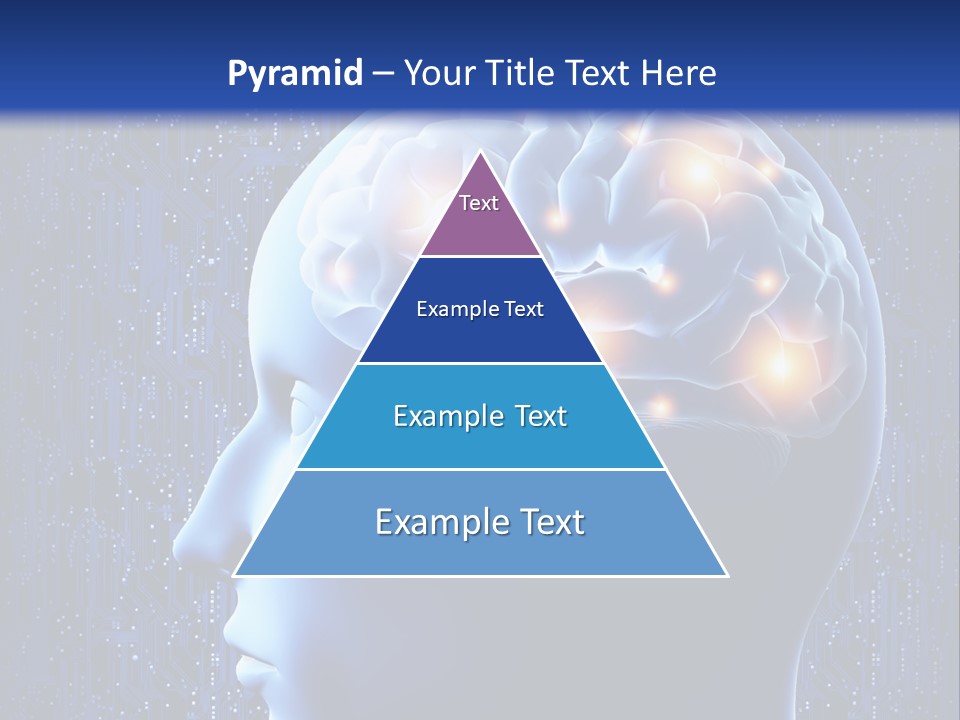 Pyramid – Your Title Text Here

Text

Example Text

Example Text

Example Text